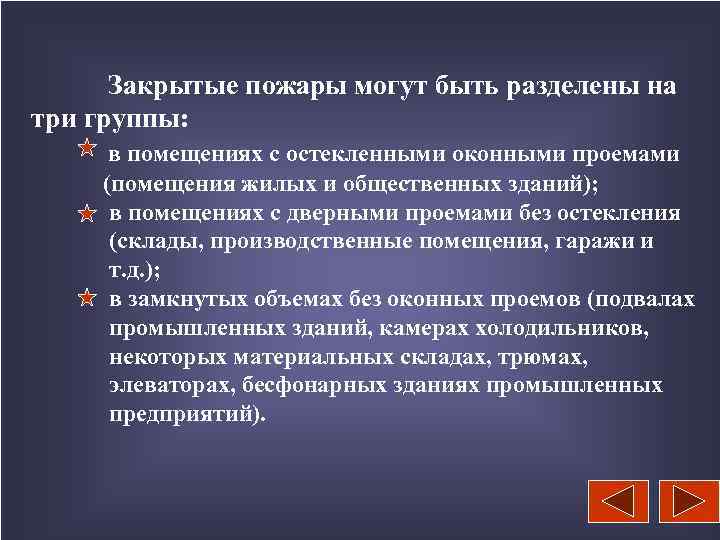 Закрытые пожары могут быть разделены на три группы:

в помещениях с остекленными оконными проемами (помещения жилых и общественных зданий);

в помещениях с дверными проемами без остекления (склады, производственные помещения, гаражи и т.д.);

в замкнутых объемах без оконных проемов (подвалах промышленных зданий, камерах холодильников, некоторых материальных складах, трюмах, элеваторах, бесфонарных зданиях промышленных предприятий).